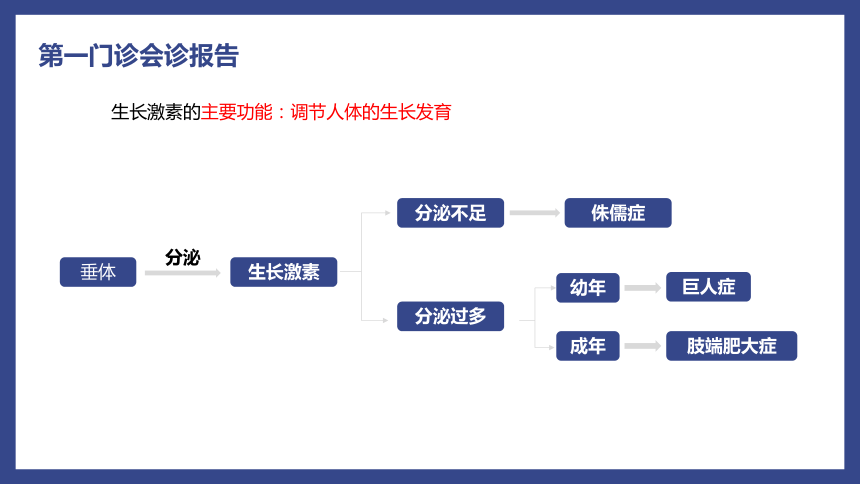 第一门诊会诊报告

生长激素的主要功能：调节人体的生长发育

垂体

分泌

生长激素

分泌不足

侏儒症

分泌过多

幼年

巨人症

成年

肢端肥大症